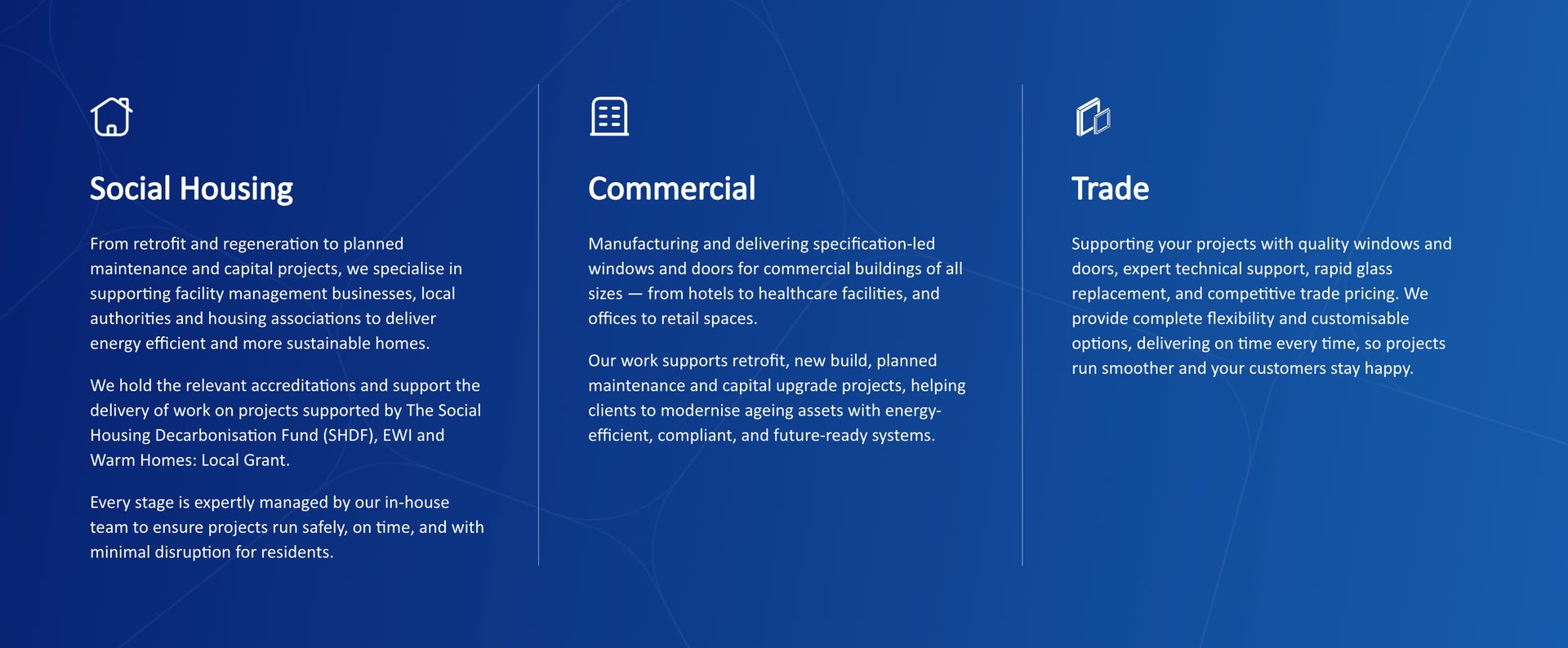 Social Housing

From retrofit and regeneration to planned maintenance and capital projects, we specialise in supporting facility management businesses, local authorities and housing associations to deliver energy efficient and more sustainable homes.

We hold the relevant accreditations and support the delivery of work on projects supported by The Social Housing Decarbonisation Fund (SHDF), EWI and Warm Homes: Local Grant.

Every stage is expertly managed by our in-house team to ensure projects run safely, on time, and with minimal disruption for residents.

Commercial

Manufacturing and delivering specification-led windows and doors for commercial buildings of all sizes — from hotels to healthcare facilities, and offices to retail spaces.

Our work supports retrofit, new build, planned maintenance and capital upgrade projects, helping clients to modernise ageing assets with energy-efficient, compliant, and future-ready systems.

Trade

Supporting your projects with quality windows and doors, expert technical support, rapid glass replacement, and competitive trade pricing. We provide complete flexibility and customisable options, delivering on time every time, so projects run smoother and your customers stay happy.